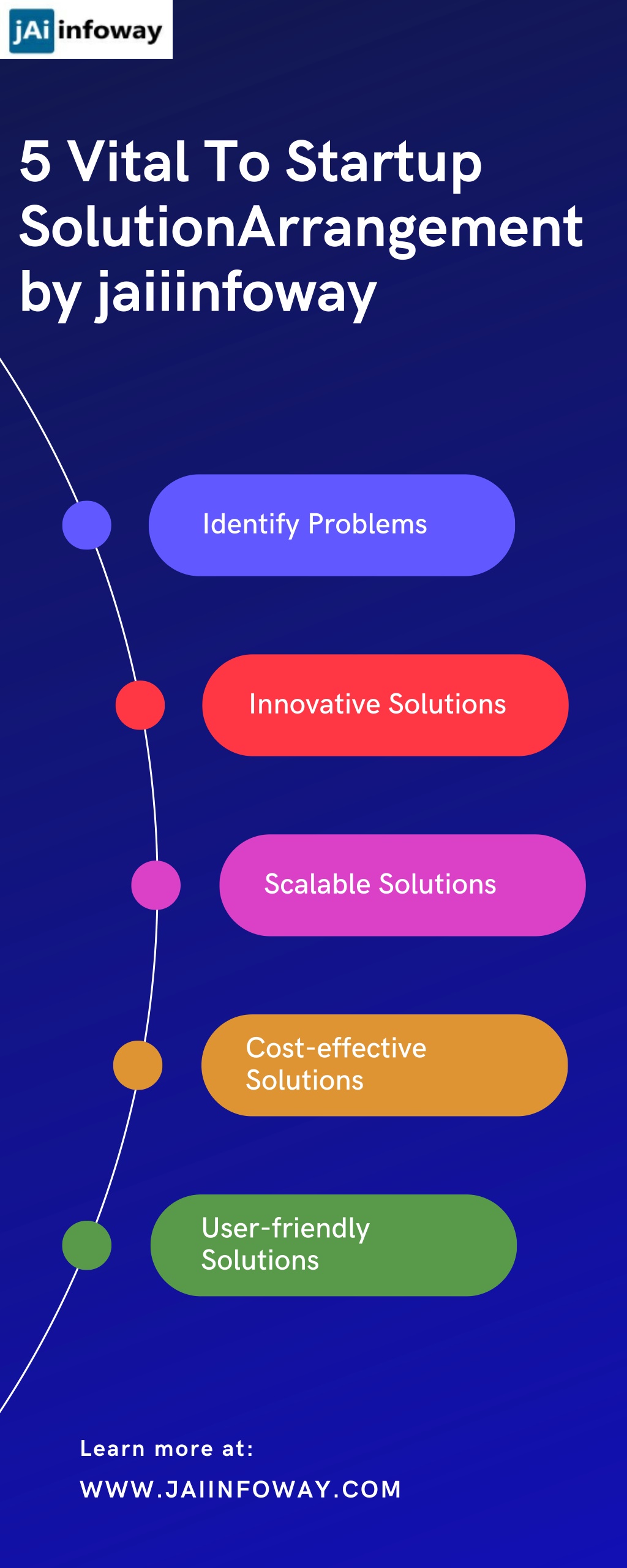 jAi infoway

5 Vital To Startup SolutionArrangement by jaiiinfoway

Identify Problems

Innovative Solutions

Scalable Solutions

Cost-effective Solutions

User-friendly Solutions

Learn more at:

WWW.JAIINFOWAY.COM